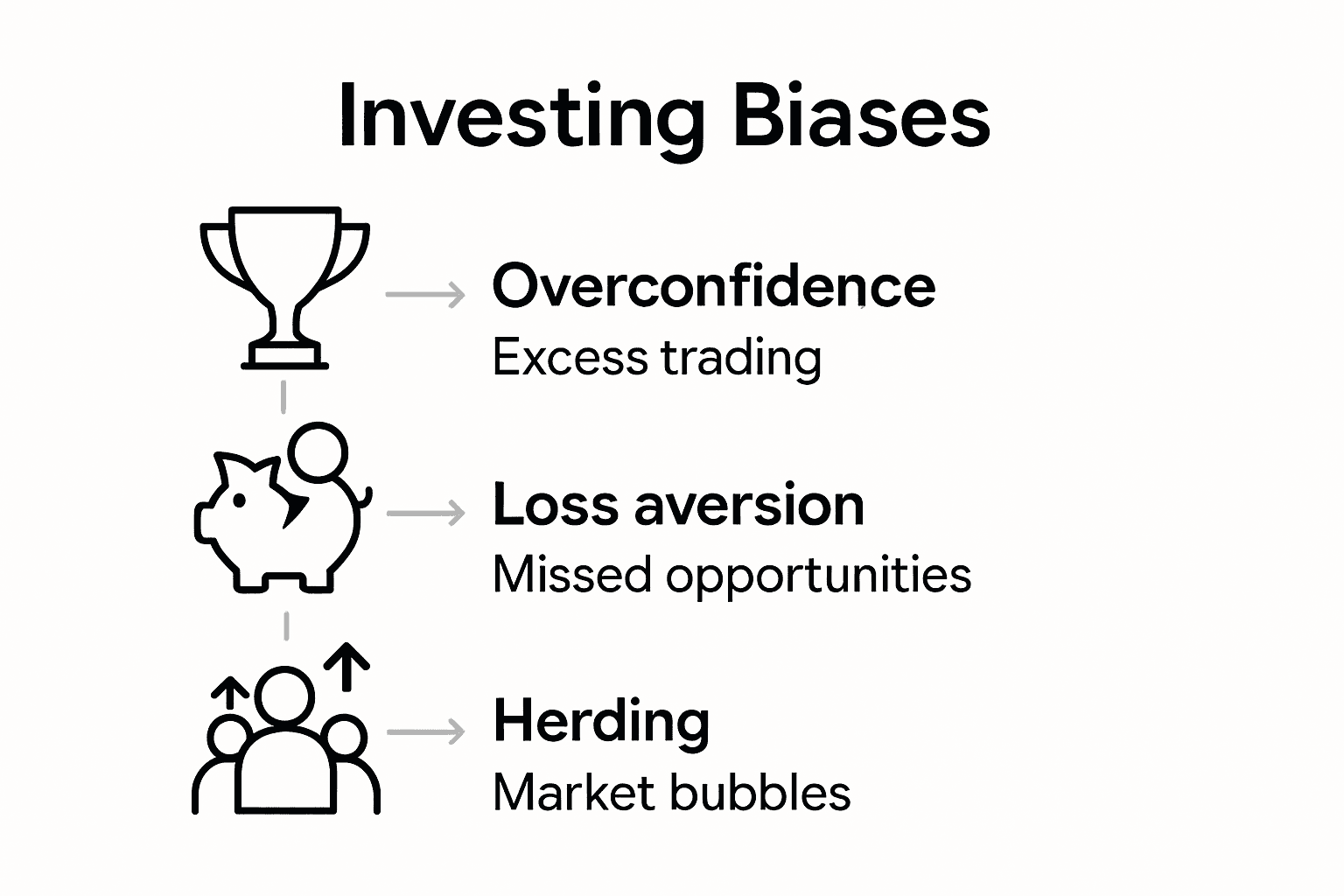 Investing Biases

Overconfidence
Excess trading

Loss aversion
Missed opportunities

Herding
Market bubbles